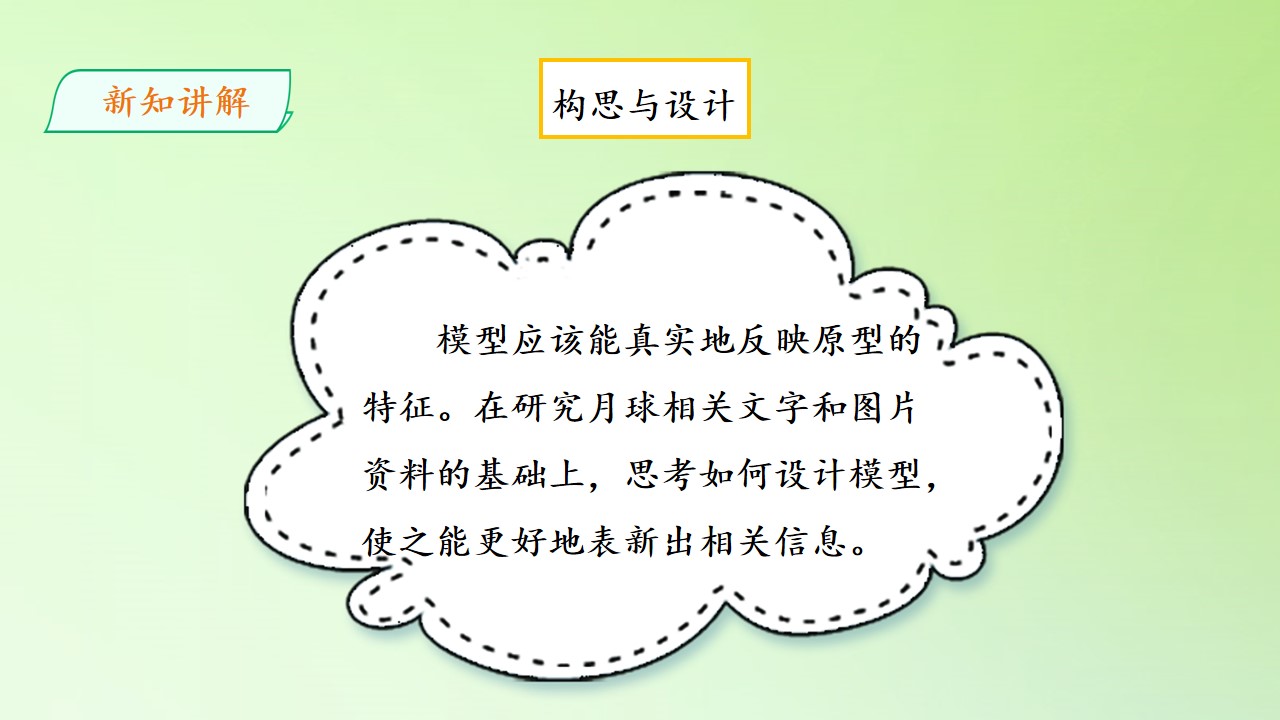 新知讲解

构思与设计

模型应该能真实地反映原型的特征。在研究月球相关文字和图片资料的基础上，思考如何设计模型，使之能更好地表新出相关信息。